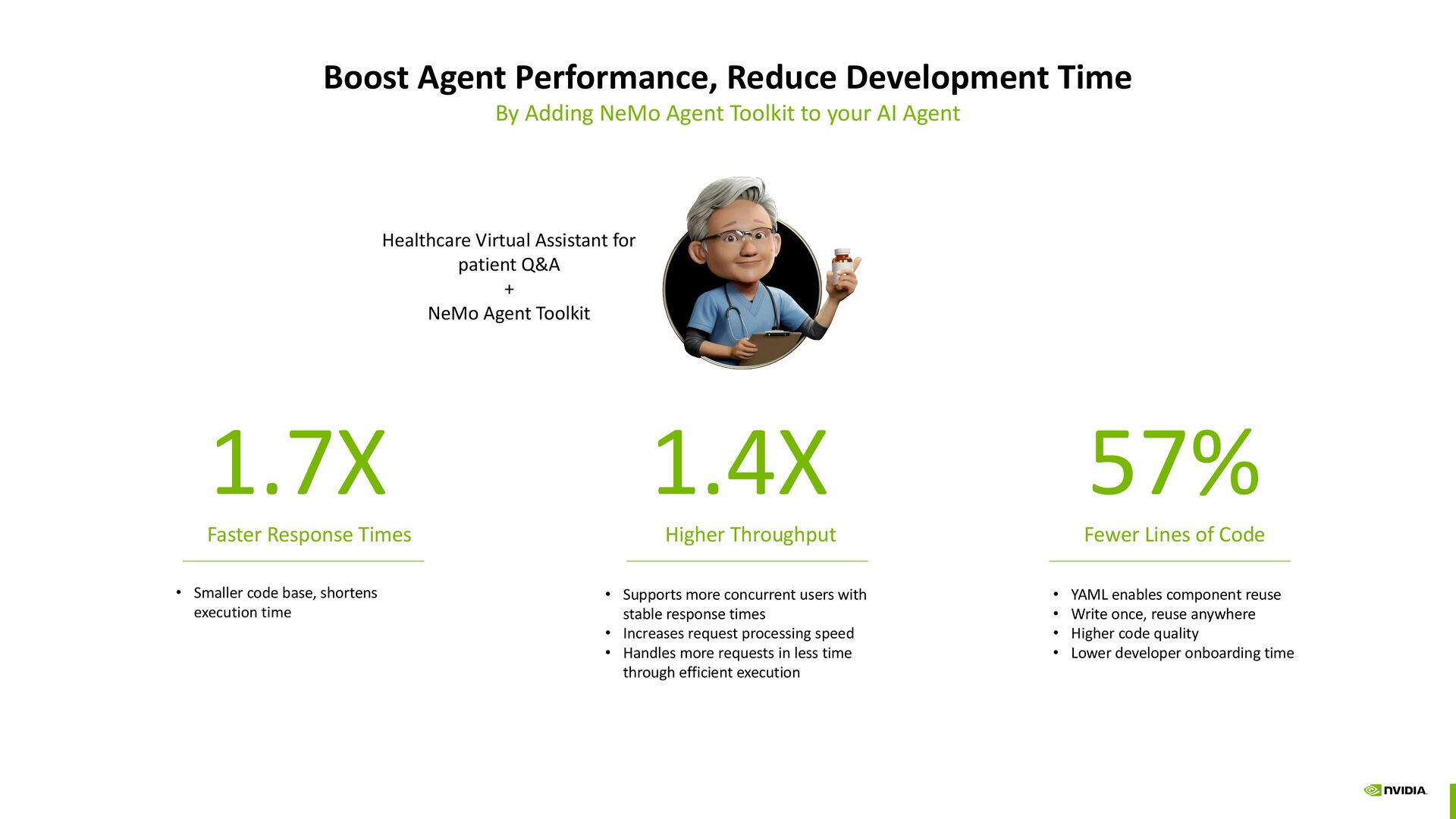 Boost Agent Performance, Reduce Development Time
By Adding NeMo Agent Toolkit to your AI Agent

Healthcare Virtual Assistant for patient Q&A
+
NeMo Agent Toolkit

1.7X
Faster Response Times
• Smaller code base, shortens execution time

1.4X
Higher Throughput
• Supports more concurrent users with stable response times
• Increases request processing speed
• Handles more requests in less time through efficient execution

57%
Fewer Lines of Code
• YAML enables component reuse
• Write once, reuse anywhere
• Higher code quality
• Lower developer onboarding time

NVIDIA.